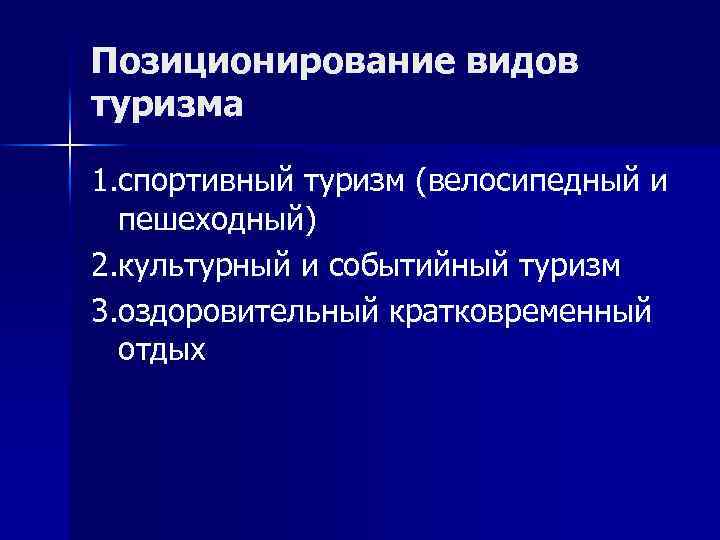 Позиционирование видов туризма

1.спортивный туризм (велосипедный и пешеходный)

2.культурный и событийный туризм

3.оздоровительный кратковременный отдых